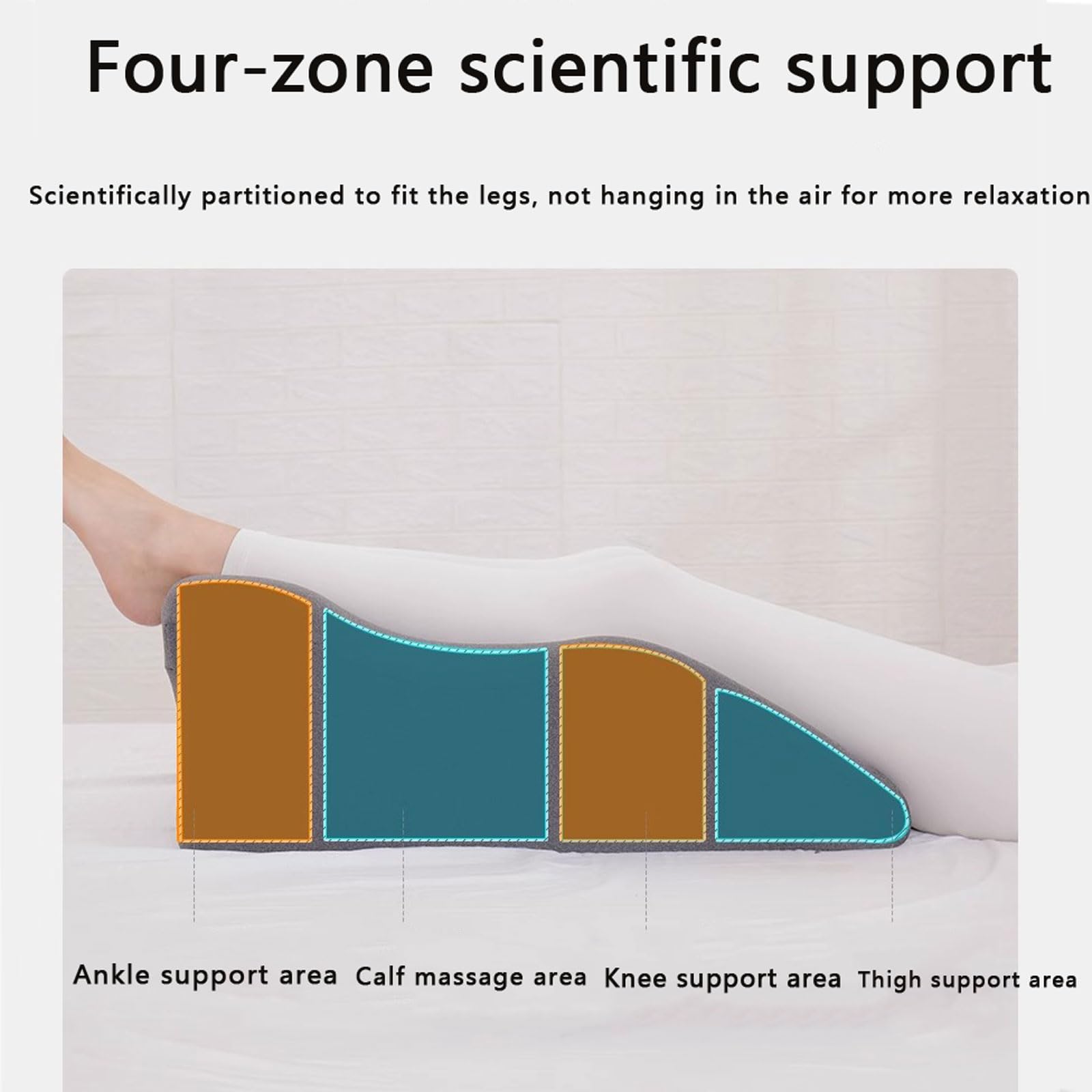 Four-zone scientific support

Scientifically partitioned to fit the legs, not hanging in the air for more relaxation

Ankle support area Calf massage area Knee support area Thigh support area